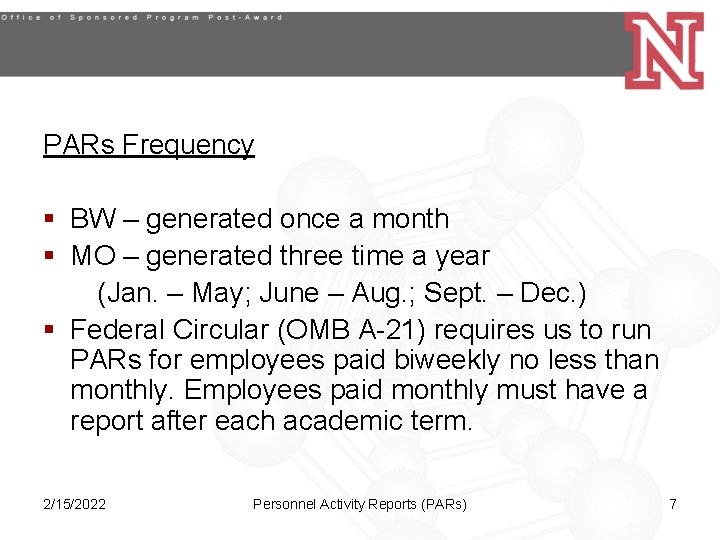 Office of Sponsored Program Post-Award

N

PARs Frequency

- BW – generated once a month
- MO – generated three time a year
  (Jan. – May; June – Aug.; Sept. – Dec.)
- Federal Circular (OMB A-21) requires us to run PARs for employees paid biweekly no less than monthly. Employees paid monthly must have a report after each academic term.

2/15/2022

Personnel Activity Reports (PARs)

7